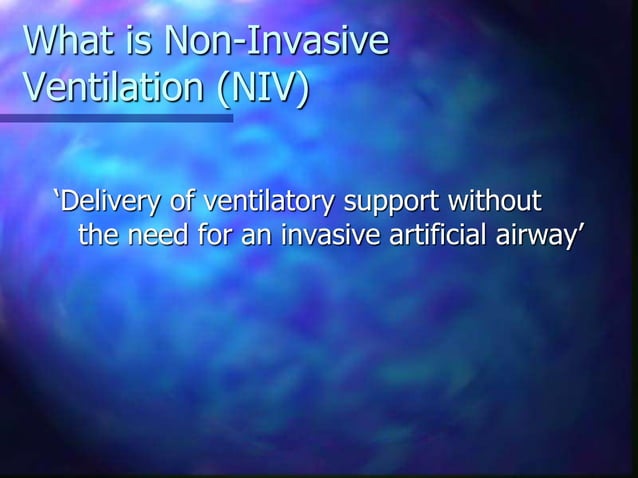 What is Non-Invasive Ventilation (NIV)

‘Delivery of ventilatory support without the need for an invasive artificial airway’